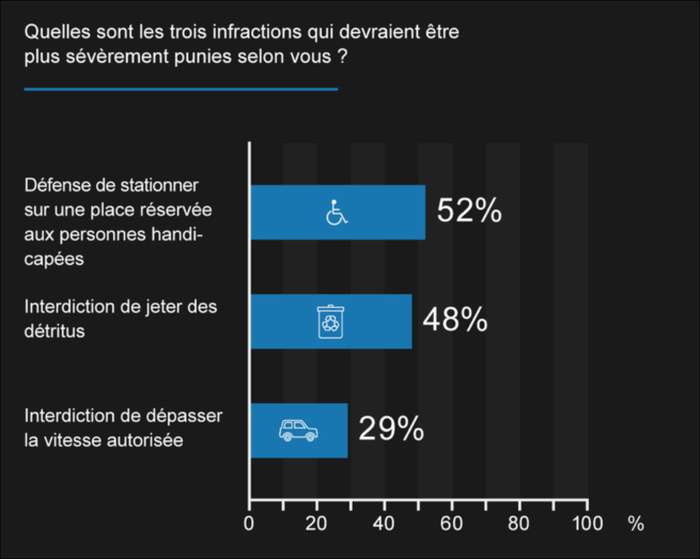 Quelles sont les trois infractions qui devraient être plus sévèrement punies selon vous ?

Défense de stationner sur une place réservée aux personnes handicapées

52%

Interdiction de jeter des détritus

48%

Interdiction de dépasser la vitesse autorisée

29%

0 20 40 60 80 100 %